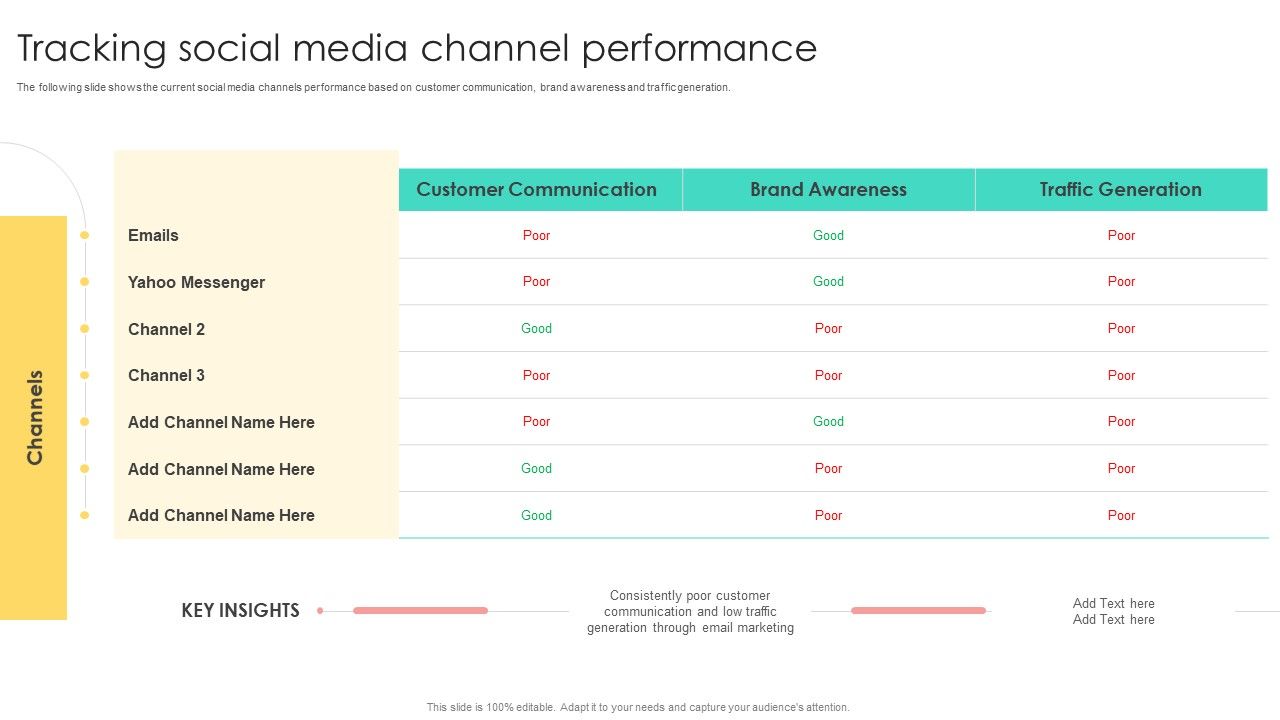 Tracking social media channel performance

The following slide shows the current social media channels performance based on customer communication, brand awareness and traffic generation.

Channels

| | Customer Communication | Brand Awareness | Traffic Generation |
|---|---|---|---|
| Emails | Poor | Good | Poor |
| Yahoo Messenger | Poor | Good | Poor |
| Channel 2 | Good | Poor | Poor |
| Channel 3 | Poor | Poor | Poor |
| Add Channel Name Here | Poor | Good | Poor |
| Add Channel Name Here | Good | Poor | Poor |
| Add Channel Name Here | Good | Poor | Poor |

KEY INSIGHTS

Consistently poor customer communication and low traffic generation through email marketing

Add Text here
Add Text here

This slide is 100% editable. Adapt it to your needs and capture your audience's attention.